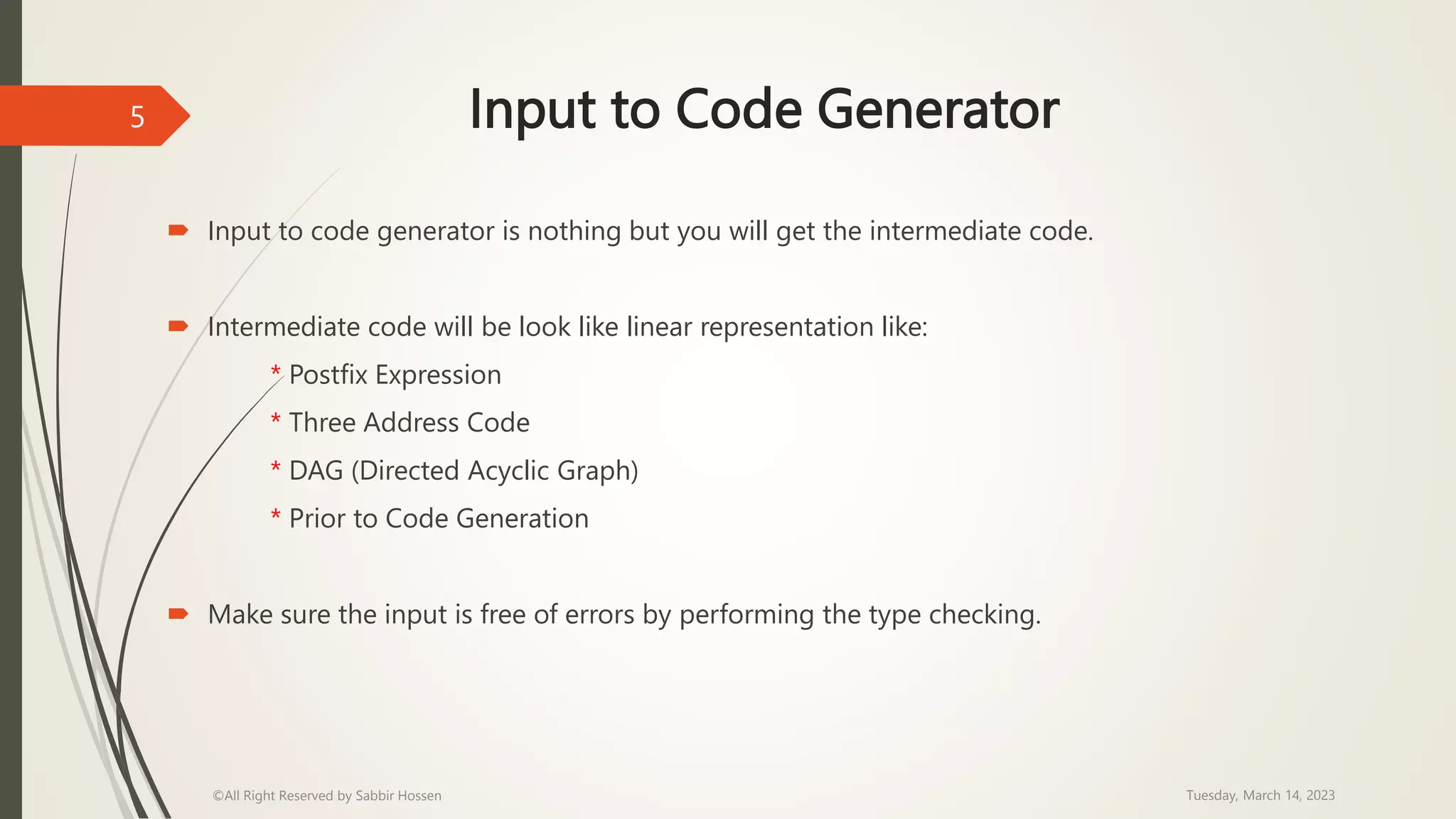 5

Input to Code Generator

Input to code generator is nothing but you will get the intermediate code.

Intermediate code will be look like linear representation like:

* Postfix Expression

* Three Address Code

* DAG (Directed Acyclic Graph)

* Prior to Code Generation

Make sure the input is free of errors by performing the type checking.

©All Right Reserved by Sabbir Hossen

Tuesday, March 14, 2023